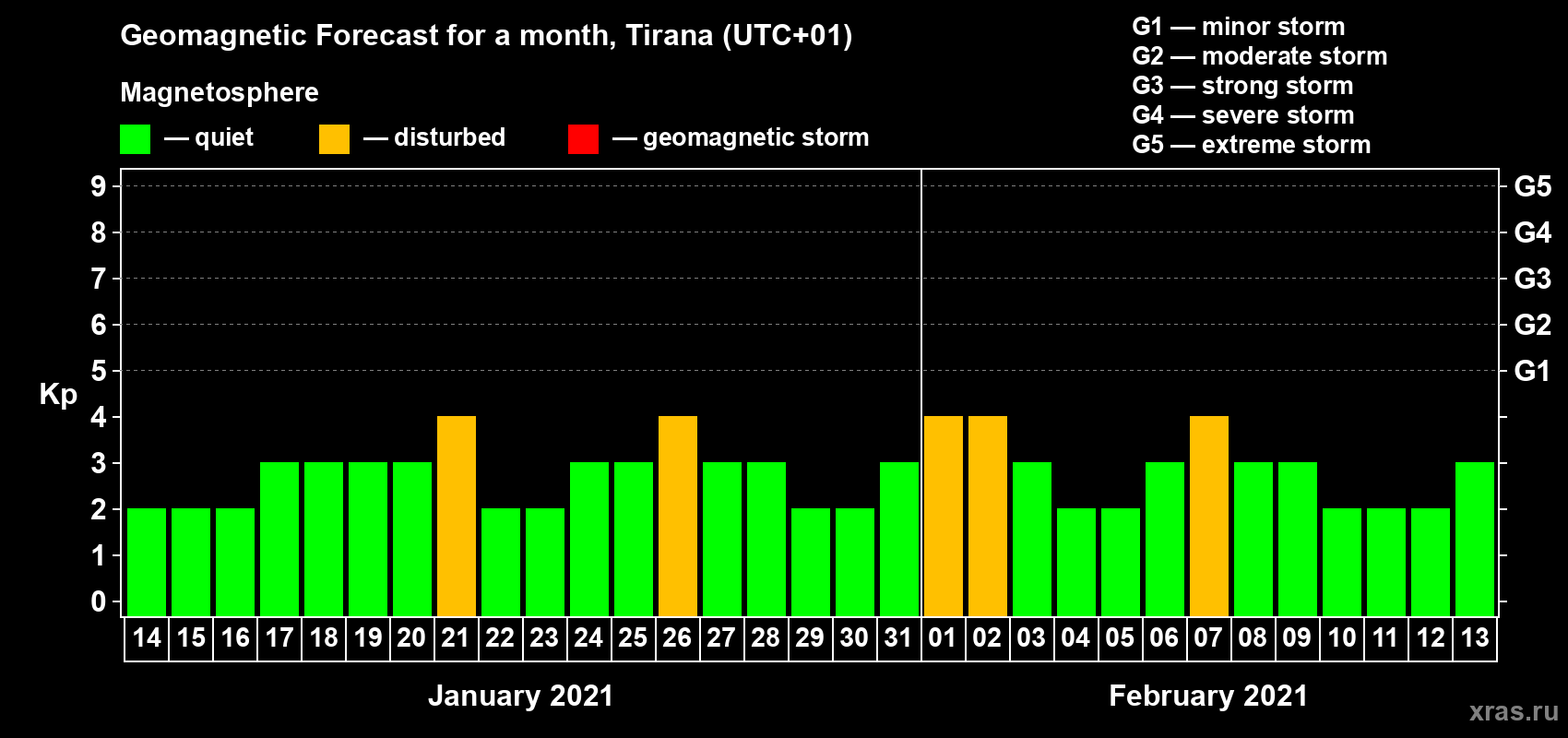 Geomagnetic Forecast for a month, Tirana (UTC+01)

Magnetosphere

— quiet — disturbed — geomagnetic storm

G1 — minor storm
G2 — moderate storm
G3 — strong storm
G4 — severe storm
G5 — extreme storm

Kp

9 8 7 6 5 4 3 2 1 0

G5 G4 G3 G2 G1

14 15 16 17 18 19 20 21 22 23 24 25 26 27 28 29 30 31 01 02 03 04 05 06 07 08 09 10 11 12 13

January 2021

February 2021

xras.ru